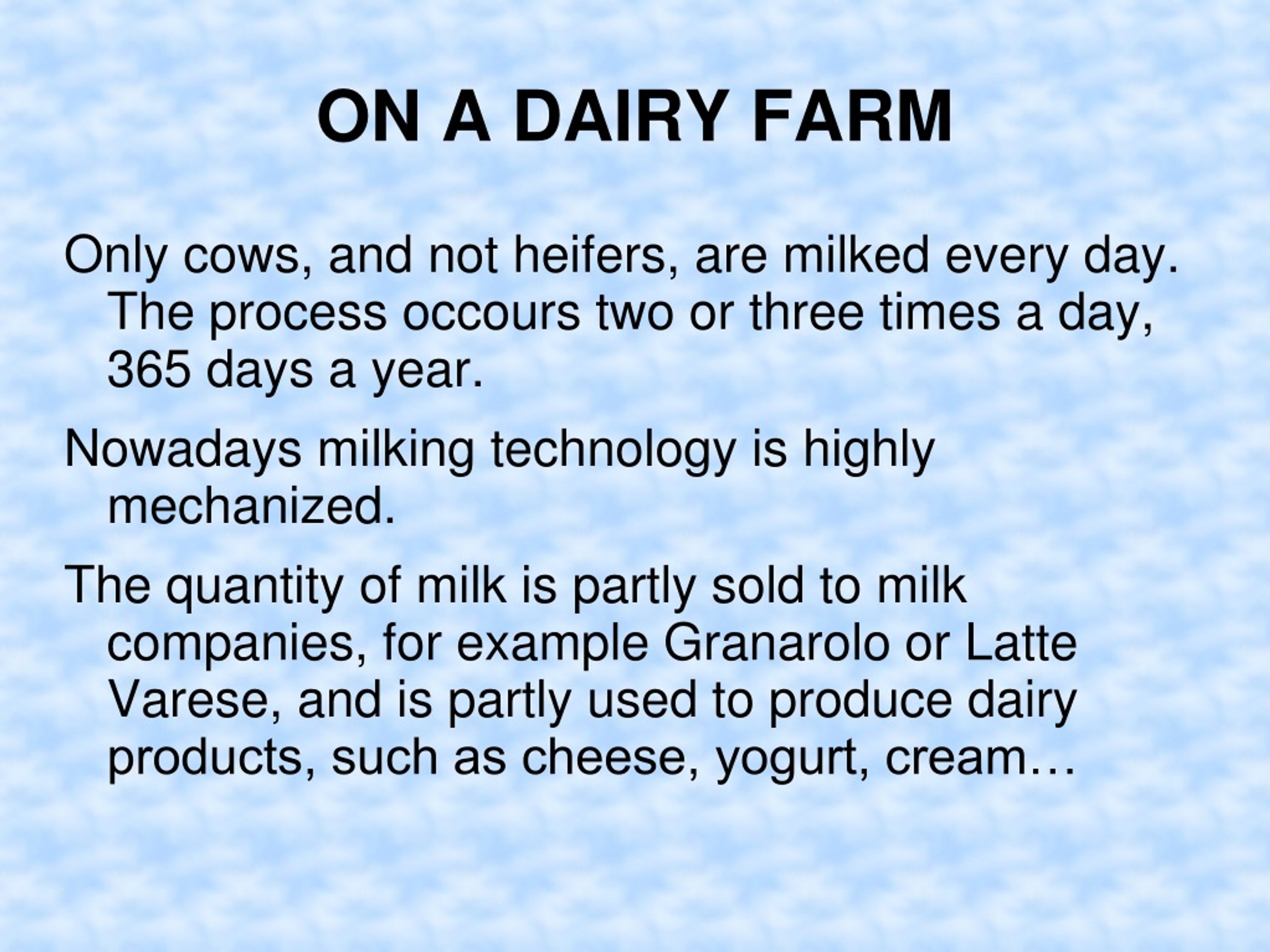 ON A DAIRY FARM

Only cows, and not heifers, are milked every day. The process occours two or three times a day, 365 days a year.

Nowadays milking technology is highly mechanized.

The quantity of milk is partly sold to milk companies, for example Granarolo or Latte Varese, and is partly used to produce dairy products, such as cheese, yogurt, cream…